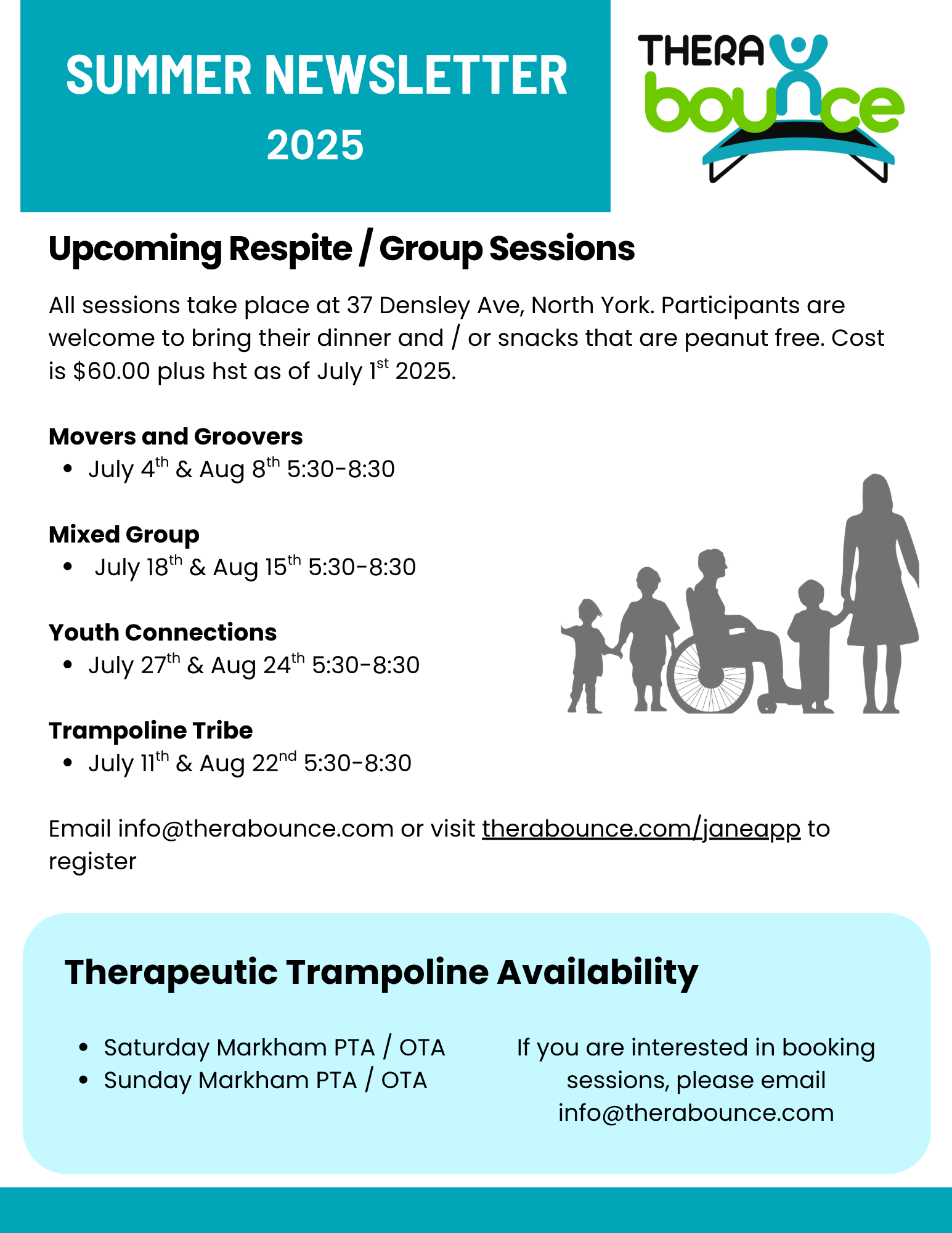 SUMMER NEWSLETTER 2025

THERA bounce

Upcoming Respite / Group Sessions

All sessions take place at 37 Densley Ave, North York. Participants are welcome to bring their dinner and / or snacks that are peanut free. Cost is \$60.00 plus hst as of July 1$^{st}$ 2025.

Movers and Groovers
- July 4$^{th}$ & Aug 8$^{th}$ 5:30-8:30

Mixed Group
- July 18$^{th}$ & Aug 15$^{th}$ 5:30-8:30

Youth Connections
- July 27$^{th}$ & Aug 24$^{th}$ 5:30-8:30

Trampoline Tribe
- July 11$^{th}$ & Aug 22$^{nd}$ 5:30-8:30

Email info@therabounce.com or visit therabounce.com/janeapp to register

Therapeutic Trampoline Availability

- Saturday Markham PTA / OTA
- Sunday Markham PTA / OTA

If you are interested in booking sessions, please email info@therabounce.com